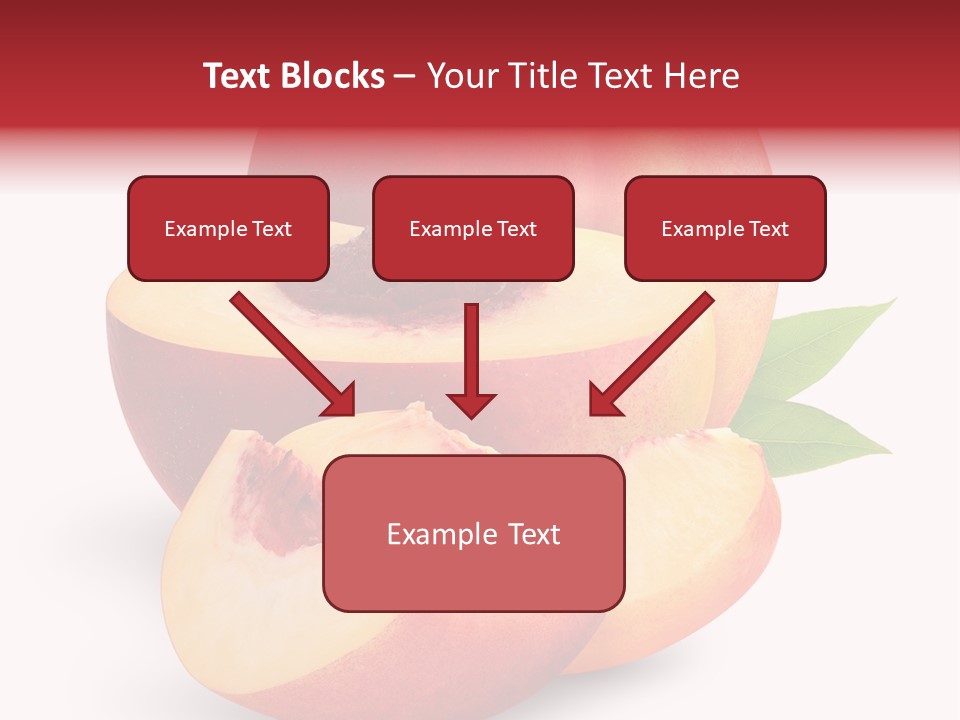 Text Blocks – Your Title Text Here

Example Text

Example Text

Example Text

Example Text